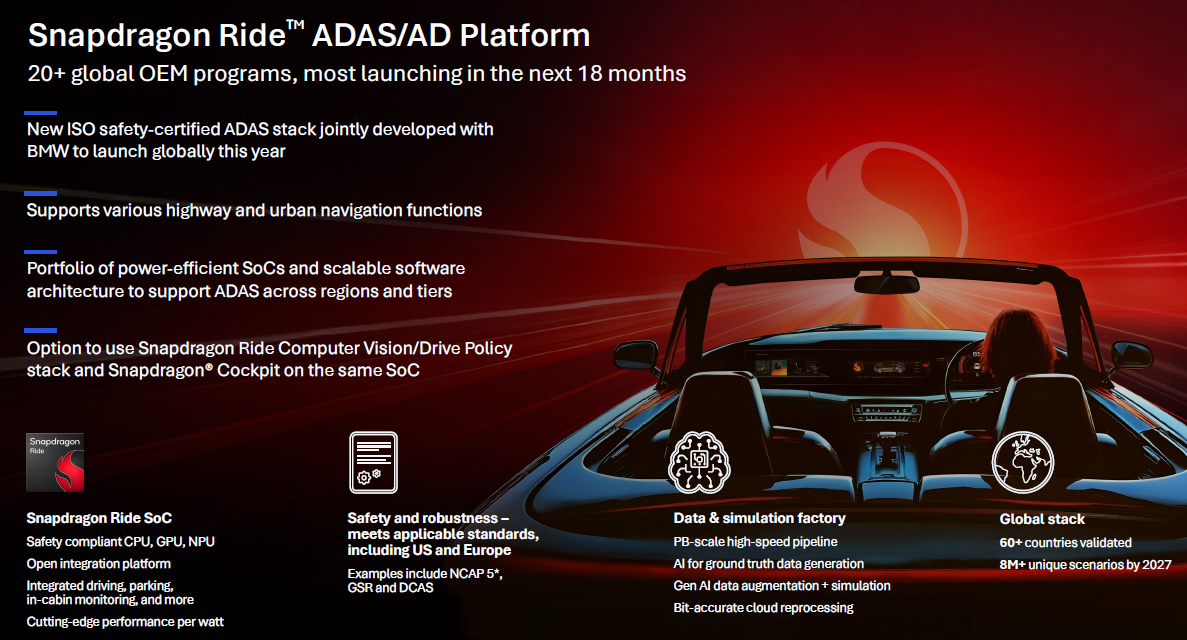 Snapdragon Ride™ ADAS/AD Platform
20+ global OEM programs, most launching in the next 18 months

New ISO safety-certified ADAS stack jointly developed with BMW to launch globally this year

Supports various highway and urban navigation functions

Portfolio of power-efficient SoCs and scalable software architecture to support ADAS across regions and tiers

Option to use Snapdragon Ride Computer Vision/Drive Policy stack and Snapdragon® Cockpit on the same SoC

Snapdragon Ride

Snapdragon Ride SoC
Safety compliant CPU, GPU, NPU
Open integration platform
Integrated driving, parking, in-cabin monitoring, and more
Cutting-edge performance per watt

Safety and robustness – meets applicable standards, including US and Europe
Examples include NCAP 5*, GSR and DCAS

Data & simulation factory
PB-scale high-speed pipeline
AI for ground truth data generation
Gen AI data augmentation + simulation
Bit-accurate cloud reprocessing

Global stack
60+ countries validated
8M+ unique scenarios by 2027